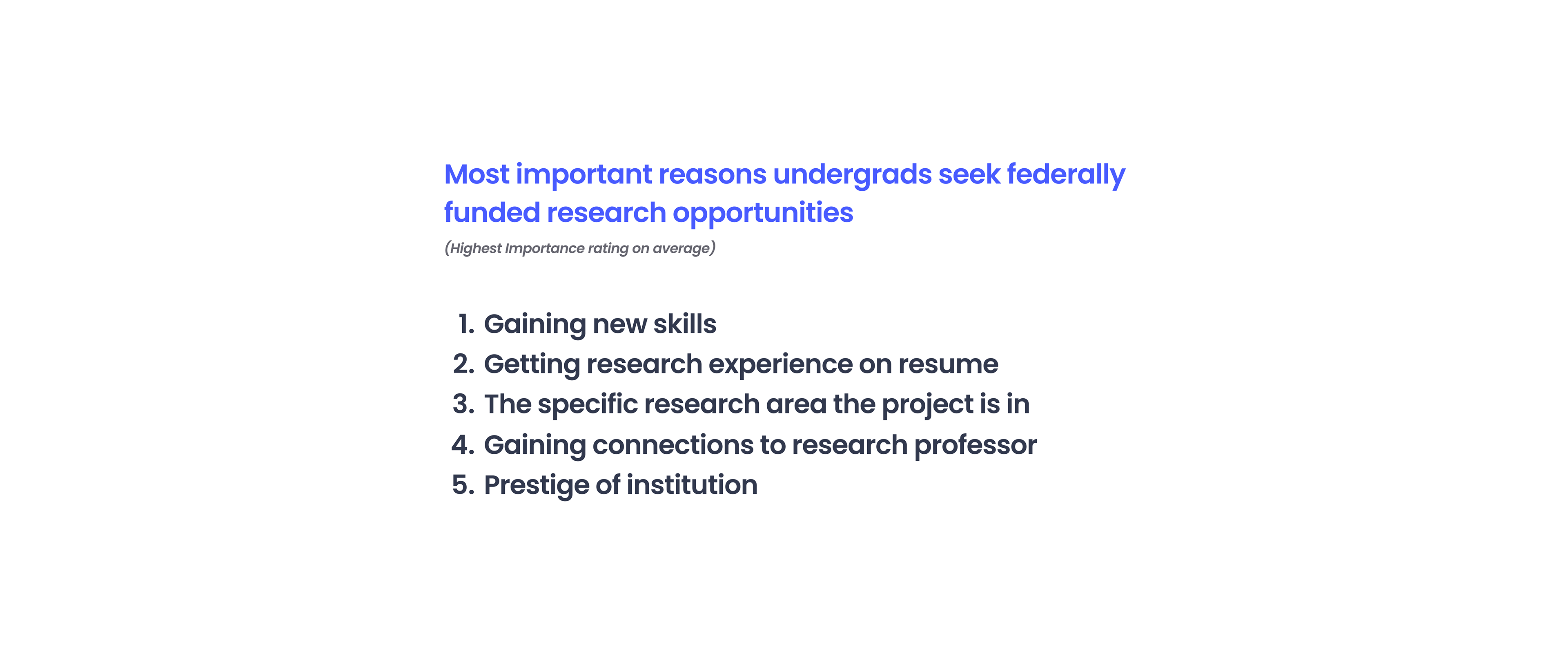 Most important reasons undergrads seek federally funded research opportunities

(Highest Importance rating on average)

1. Gaining new skills
2. Getting research experience on resume
3. The specific research area the project is in
4. Gaining connections to research professor
5. Prestige of institution